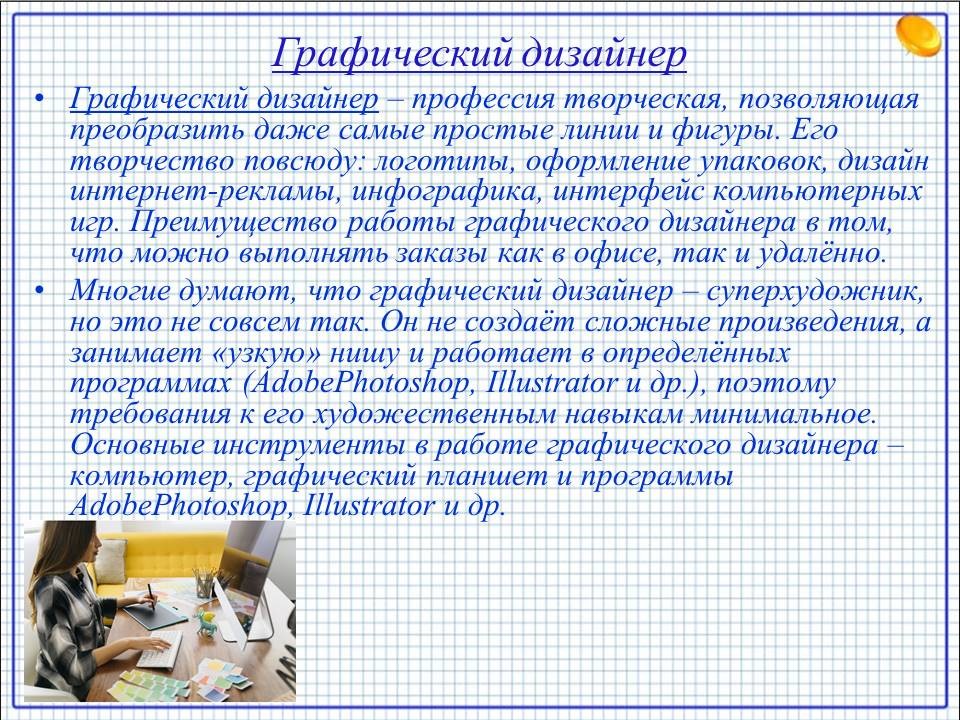 Графический дизайнер

• Графический дизайнер – профессия творческая, позволяющая преобразить даже самые простые линии и фигуры. Его творчество повсюду: логотипы, оформление упаковок, дизайн интернет-рекламы, инфографика, интерфейс компьютерных игр. Преимущество работы графического дизайнера в том, что можно выполнять заказы как в офисе, так и удалённо.

• Многие думают, что графический дизайнер – суперхудожник, но это не совсем так. Он не создаёт сложные произведения, а занимает «узкую» нишу и работает в определённых программах (AdobePhotoshop, Illustrator и др.), поэтому требования к его художественным навыкам минимальное. Основные инструменты в работе графического дизайнера – компьютер, графический планшет и программы AdobePhotoshop, Illustrator и др.